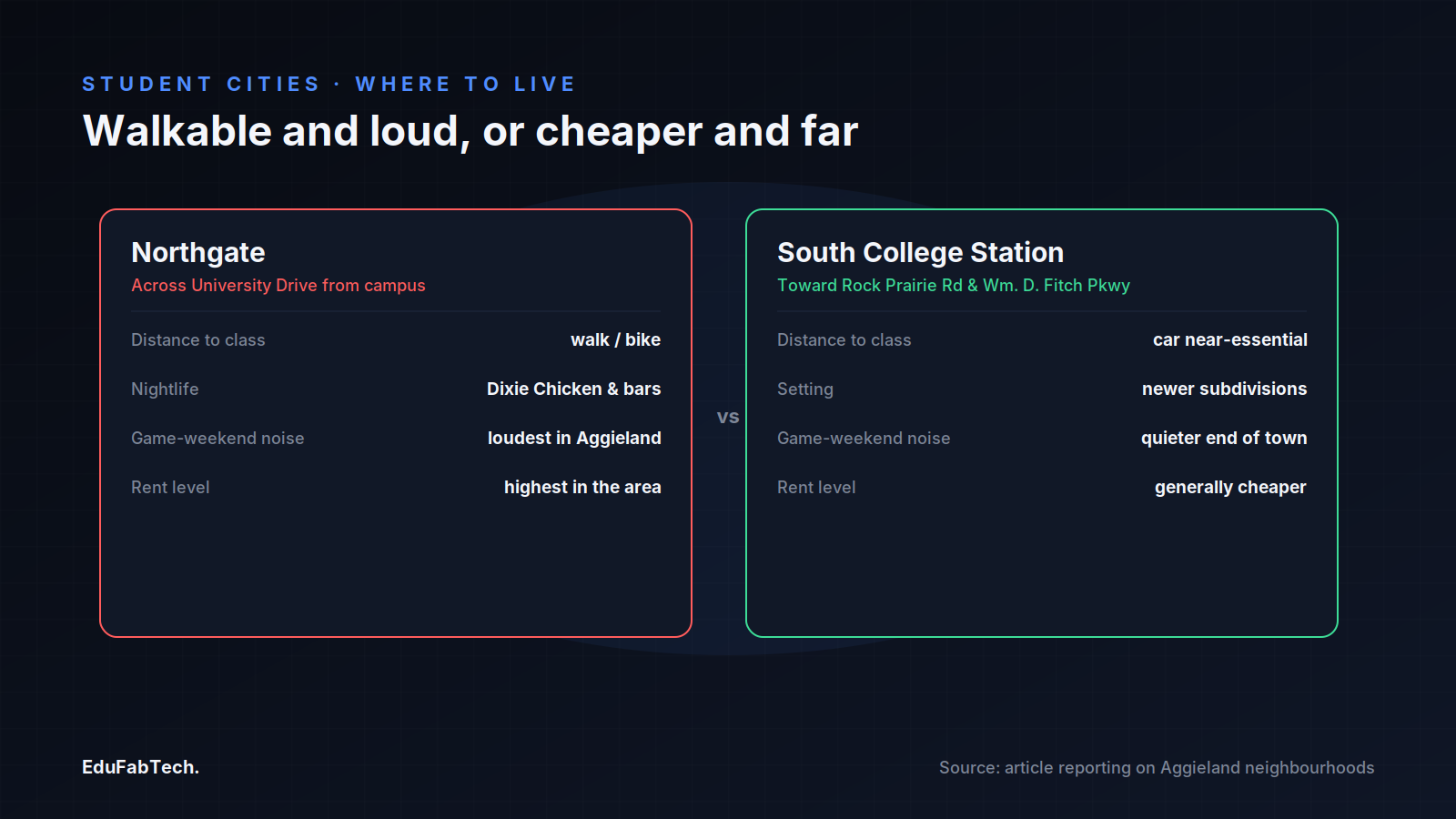 STUDENT CITIES · WHERE TO LIVE

Walkable and loud, or cheaper and far

Northgate
Across University Drive from campus

Distance to class walk / bike
Nightlife Dixie Chicken & bars
Game-weekend noise loudest in Aggieland
Rent level highest in the area

vs

South College Station
Toward Rock Prairie Rd & Wm. D. Fitch Pkwy

Distance to class car near-essential
Setting newer subdivisions
Game-weekend noise quieter end of town
Rent level generally cheaper

EduFabTech.

Source: article reporting on Aggieland neighbourhoods